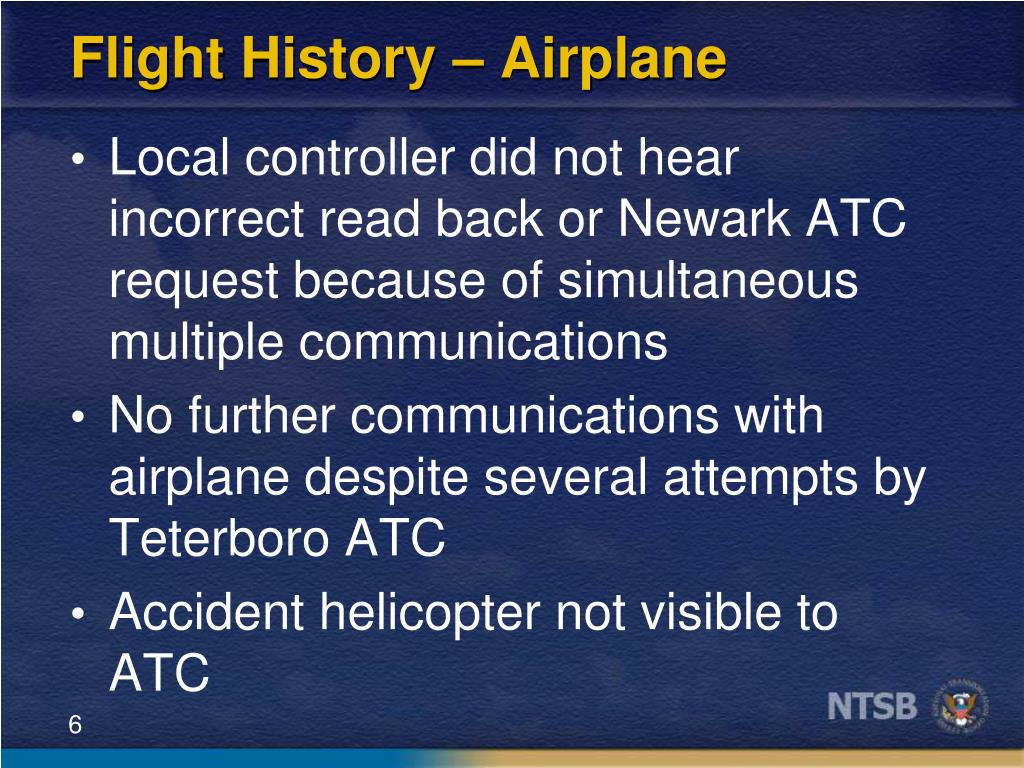 Flight History – Airplane

• Local controller did not hear incorrect read back or Newark ATC request because of simultaneous multiple communications

• No further communications with airplane despite several attempts by Teterboro ATC

• Accident helicopter not visible to ATC

6

NTSB